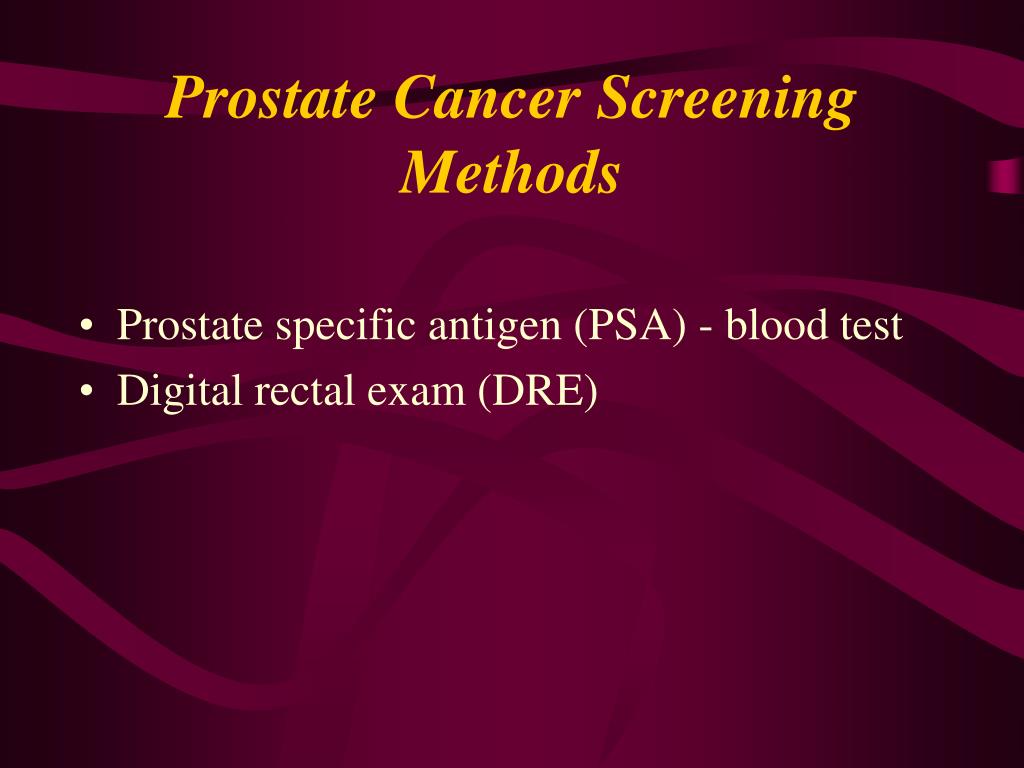 Prostate Cancer Screening Methods

• Prostate specific antigen (PSA) - blood test
• Digital rectal exam (DRE)